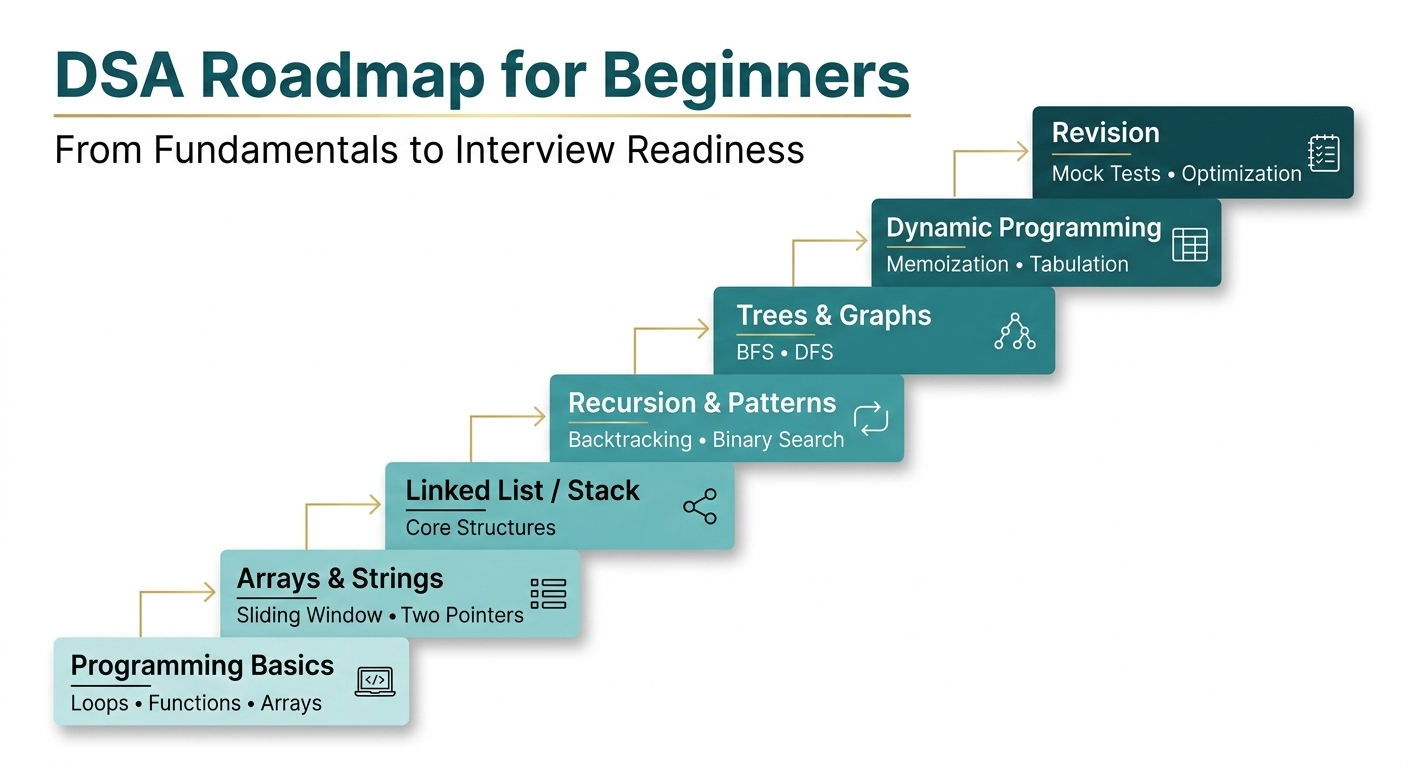 DSA Roadmap for Beginners

From Fundamentals to Interview Readiness

Programming Basics
Loops • Functions • Arrays

Arrays & Strings
Sliding Window • Two Pointers

Linked List / Stack
Core Structures

Recursion & Patterns
Backtracking • Binary Search

Trees & Graphs
BFS • DFS

Dynamic Programming
Memoization • Tabulation

Revision
Mock Tests • Optimization